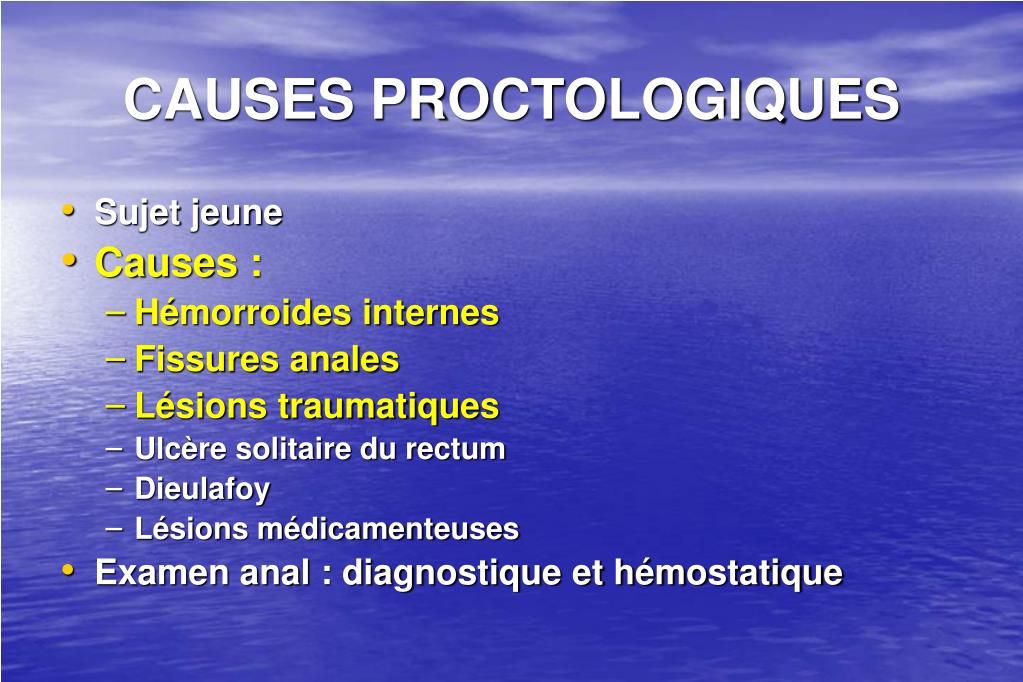 CAUSES PROCTOLOGIQUES

• Sujet jeune
• Causes :
– Hémorroides internes
– Fissures anales
– Lésions traumatiques
– Ulcère solitaire du rectum
– Dieulafoy
– Lésions médicamenteuses
• Examen anal : diagnostique et hémostatique